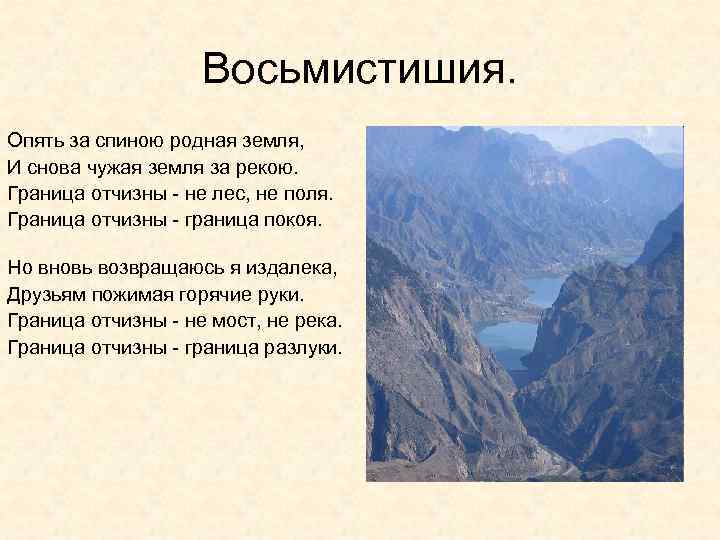 Восьмистишия.

Опять за спиною родная земля,
И снова чужая земля за рекою.
Граница отчизны - не лес, не поля.
Граница отчизны - граница покоя.

Но вновь возвращаюсь я издалека,
Друзьям пожимая горячие руки.
Граница отчизны - не мост, не река.
Граница отчизны - граница разлуки.